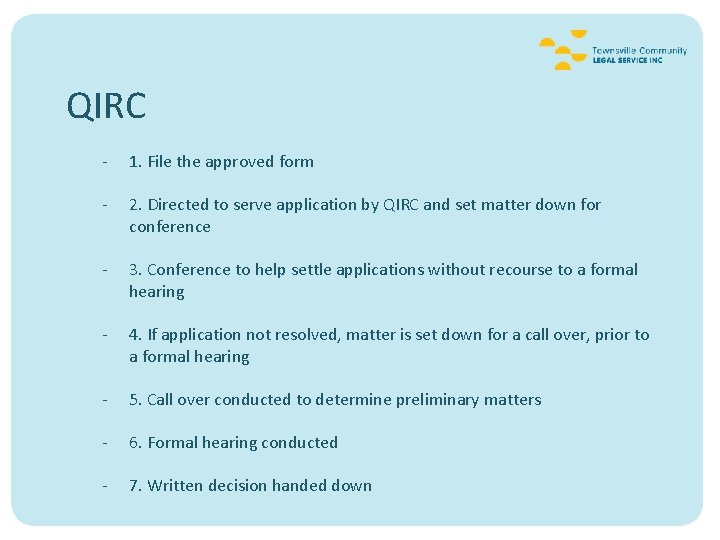 Townsville Community
LEGAL SERVICE INC

QIRC

- 1. File the approved form

- 2. Directed to serve application by QIRC and set matter down for conference

- 3. Conference to help settle applications without recourse to a formal hearing

- 4. If application not resolved, matter is set down for a call over, prior to a formal hearing

- 5. Call over conducted to determine preliminary matters

- 6. Formal hearing conducted

- 7. Written decision handed down